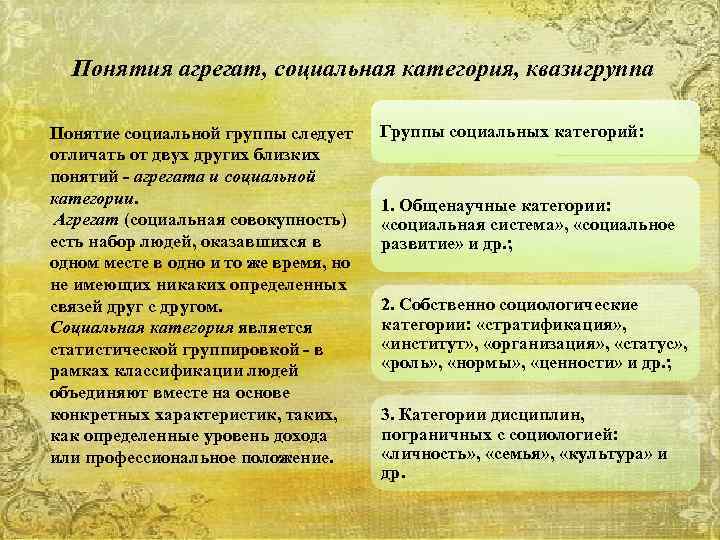 Понятия агрегат, социальная категория, квазигруппа

Понятие социальной группы следует отличать от двух других близких понятий - агрегата и социальной категории.
Агрегат (социальная совокупность) есть набор людей, оказавшихся в одном месте в одно и то же время, но не имеющих никаких определенных связей друг с другом.
Социальная категория является статистической группировкой - в рамках классификации людей объединяют вместе на основе конкретных характеристик, таких, как определенные уровень дохода или профессиональное положение.

Группы социальных категорий:

1. Общенаучные категории: «социальная система», «социальное развитие» и др.;

2. Собственно социологические категории: «стратификация», «институт», «организация», «статус», «роль», «нормы», «ценности» и др.;

3. Категории дисциплин, пограничных с социологией: «личность», «семья», «культура» и др.